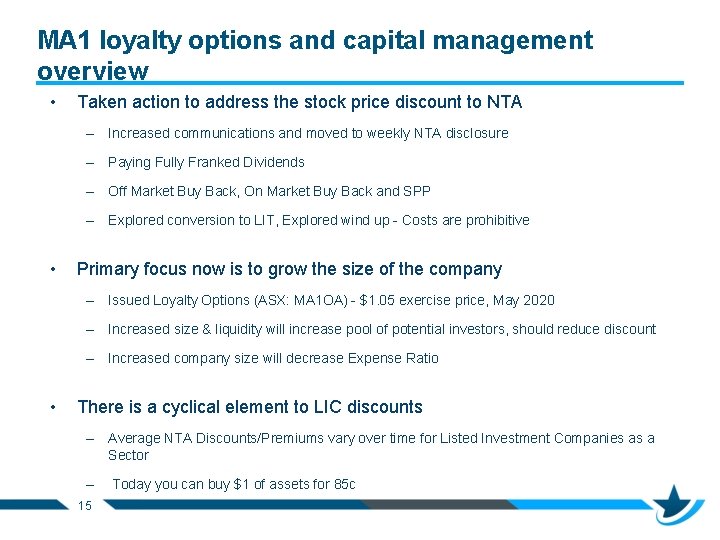 MA1 loyalty options and capital management overview

• Taken action to address the stock price discount to NTA

– Increased communications and moved to weekly NTA disclosure

– Paying Fully Franked Dividends

– Off Market Buy Back, On Market Buy Back and SPP

– Explored conversion to LIT, Explored wind up - Costs are prohibitive

• Primary focus now is to grow the size of the company

– Issued Loyalty Options (ASX: MA1OA) - \$1.05 exercise price, May 2020

– Increased size & liquidity will increase pool of potential investors, should reduce discount

– Increased company size will decrease Expense Ratio

• There is a cyclical element to LIC discounts

– Average NTA Discounts/Premiums vary over time for Listed Investment Companies as a Sector

– Today you can buy \$1 of assets for 85c

15